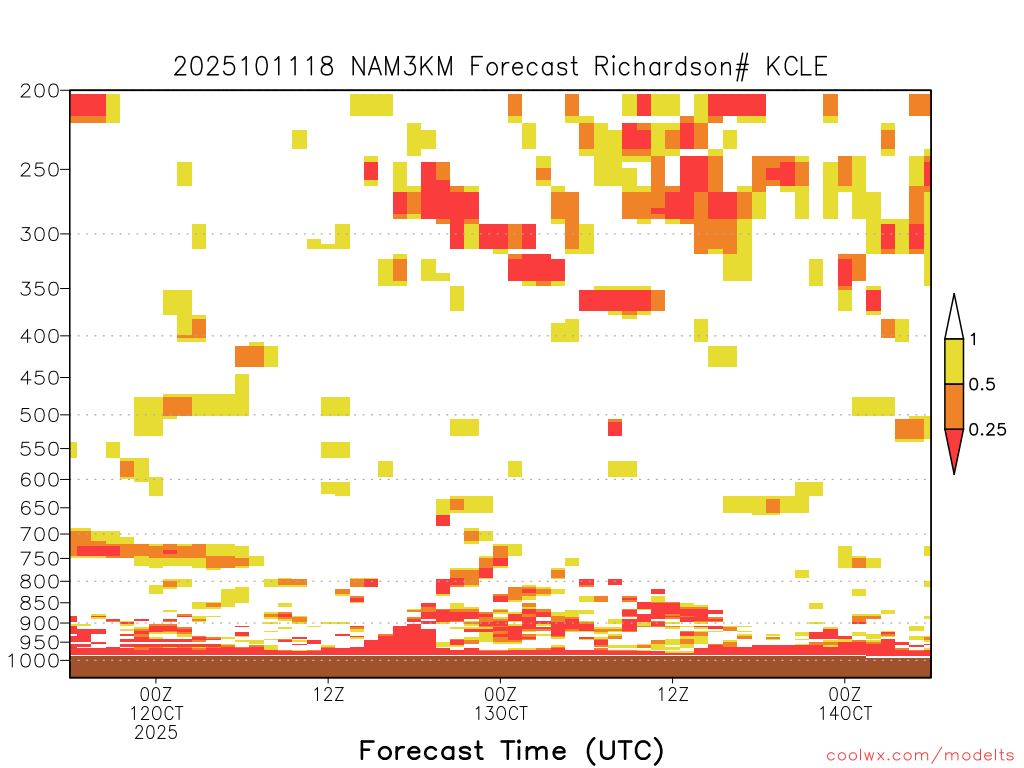 2025101118 NAM3KM Forecast Richardson# KCLE

200
250
300
350
400
450
500
550
600
650
700
750
800
850
900
950
1000

1
0.5
0.25

00Z
12OCT
2025

12Z

00Z
13OCT

12Z

00Z
14OCT

Forecast Time (UTC)

coolwx.com/modelts